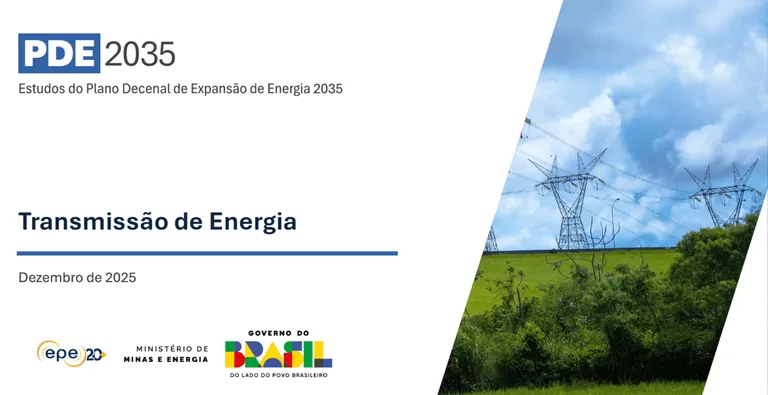 PDE 2035

Estudos do Plano Decenal de Expansão de Energia 2035

Transmissão de Energia

Dezembro de 2025

epe 20

MINISTÉRIO DE MINAS E ENERGIA

GOVERNO DO BRASIL DO LADO DO POVO BRASILEIRO